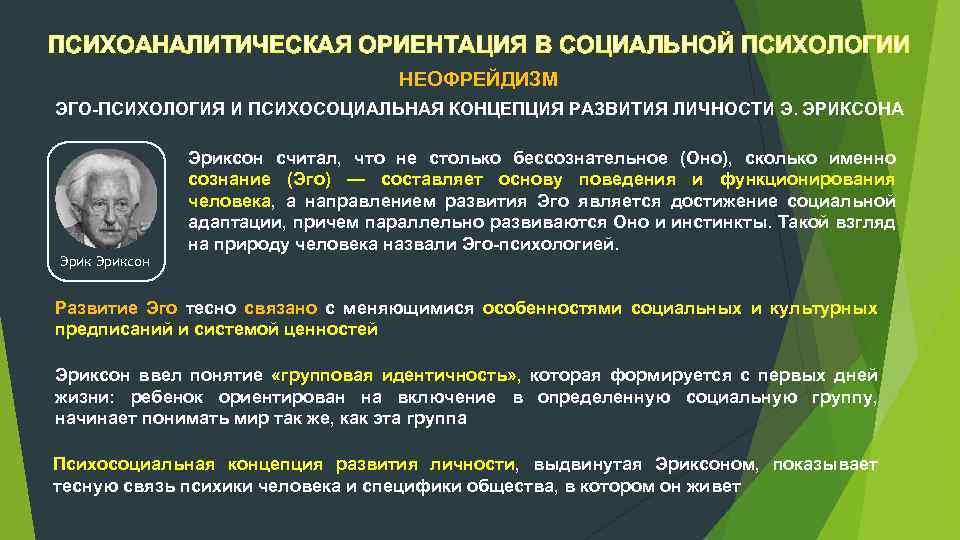 ПСИХОАНАЛИТИЧЕСКАЯ ОРИЕНТАЦИЯ В СОЦИАЛЬНОЙ ПСИХОЛОГИИ

НЕОФРЕЙДИЗМ

ЭГО-ПСИХОЛОГИЯ И ПСИХОСОЦИАЛЬНАЯ КОНЦЕПЦИЯ РАЗВИТИЯ ЛИЧНОСТИ Э. ЭРИКСОНА

Эрик Эриксон

Эриксон считал, что не столько бессознательное (Оно), сколько именно сознание (Эго) — составляет основу поведения и функционирования человека, а направлением развития Эго является достижение социальной адаптации, причем параллельно развиваются Оно и инстинкты. Такой взгляд на природу человека назвали Эго-психологией.

Развитие Эго тесно связано с меняющимися особенностями социальных и культурных предписаний и системой ценностей

Эриксон ввел понятие «групповая идентичность», которая формируется с первых дней жизни: ребенок ориентирован на включение в определенную социальную группу, начинает понимать мир так же, как эта группа

Психосоциальная концепция развития личности, выдвинутая Эриксоном, показывает тесную связь психики человека и специфики общества, в котором он живет